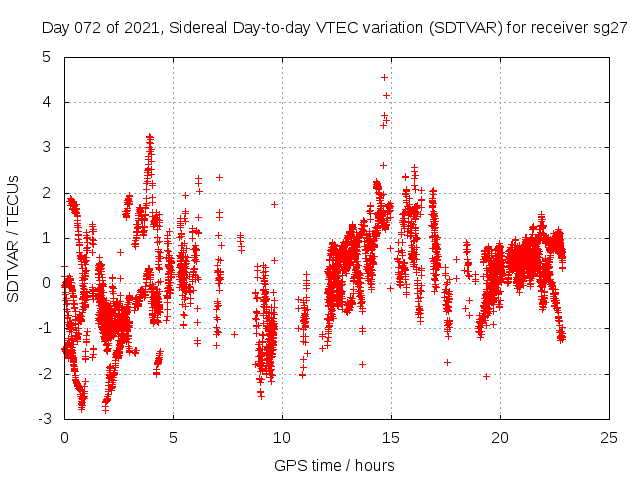 Day 072 of 2021, Sidereal Day-to-day VTEC variation (SDTVAR) for receiver sg27

SDTVAR / TECUs

5
4
3
2
1
0
-1
-2
-3

0
5
10
15
20
25

GPS time / hours